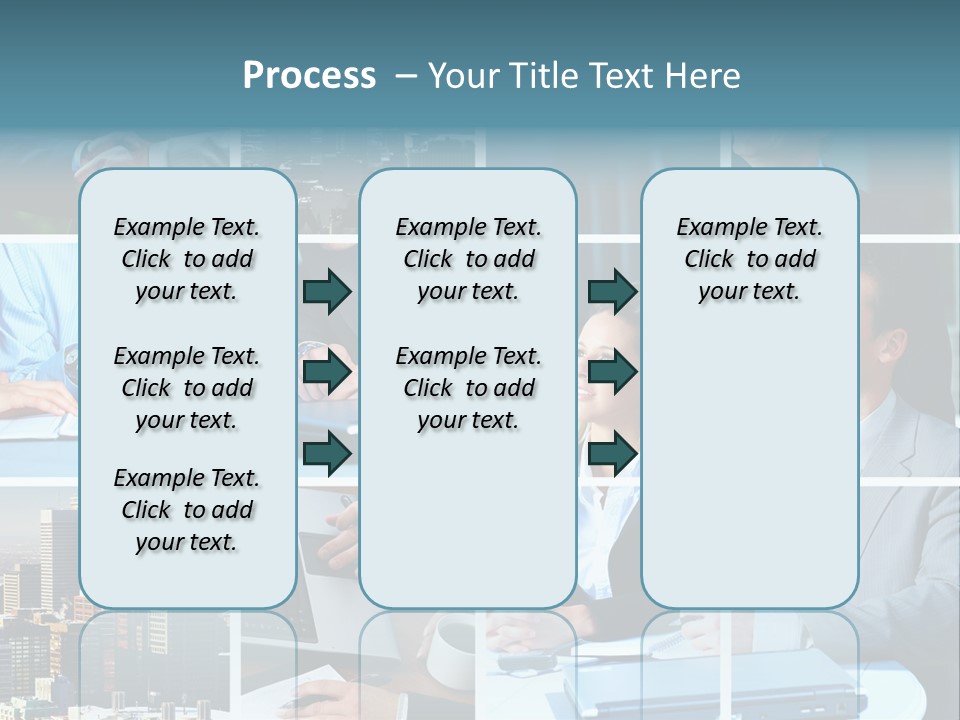 Process – Your Title Text Here

Example Text. Click to add your text.

Example Text. Click to add your text.

Example Text. Click to add your text.

Example Text. Click to add your text.

Example Text. Click to add your text.

Example Text. Click to add your text.